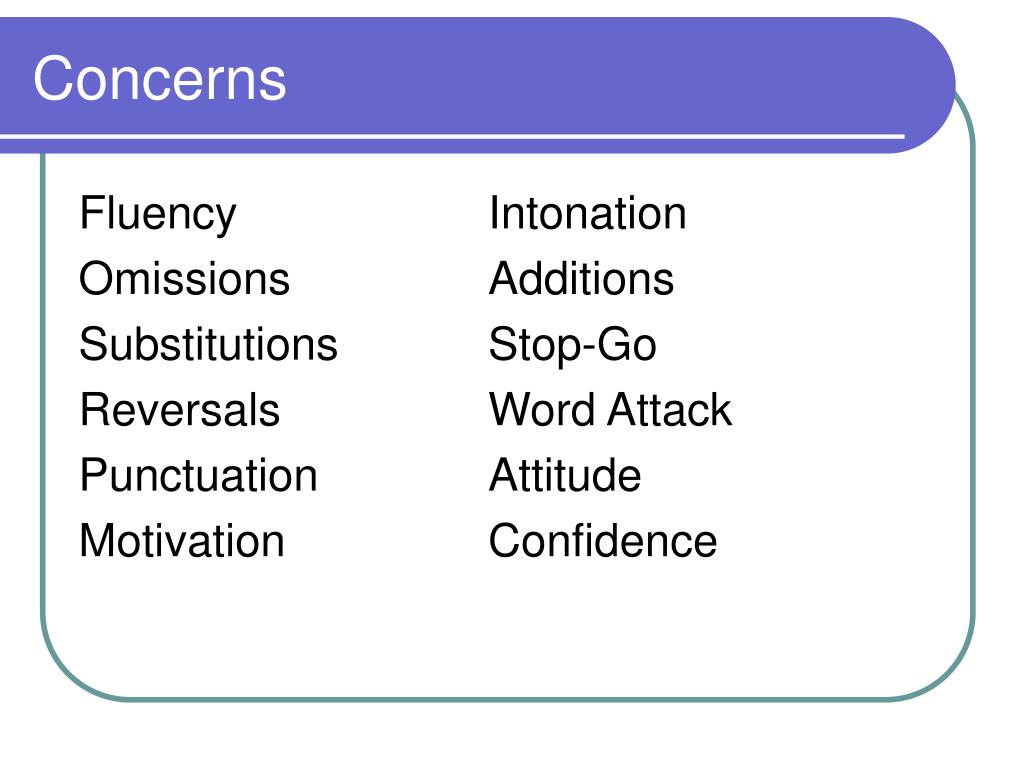 Concerns

Fluency
Omissions
Substitutions
Reversals
Punctuation
Motivation

Intonation
Additions
Stop-Go
Word Attack
Attitude
Confidence